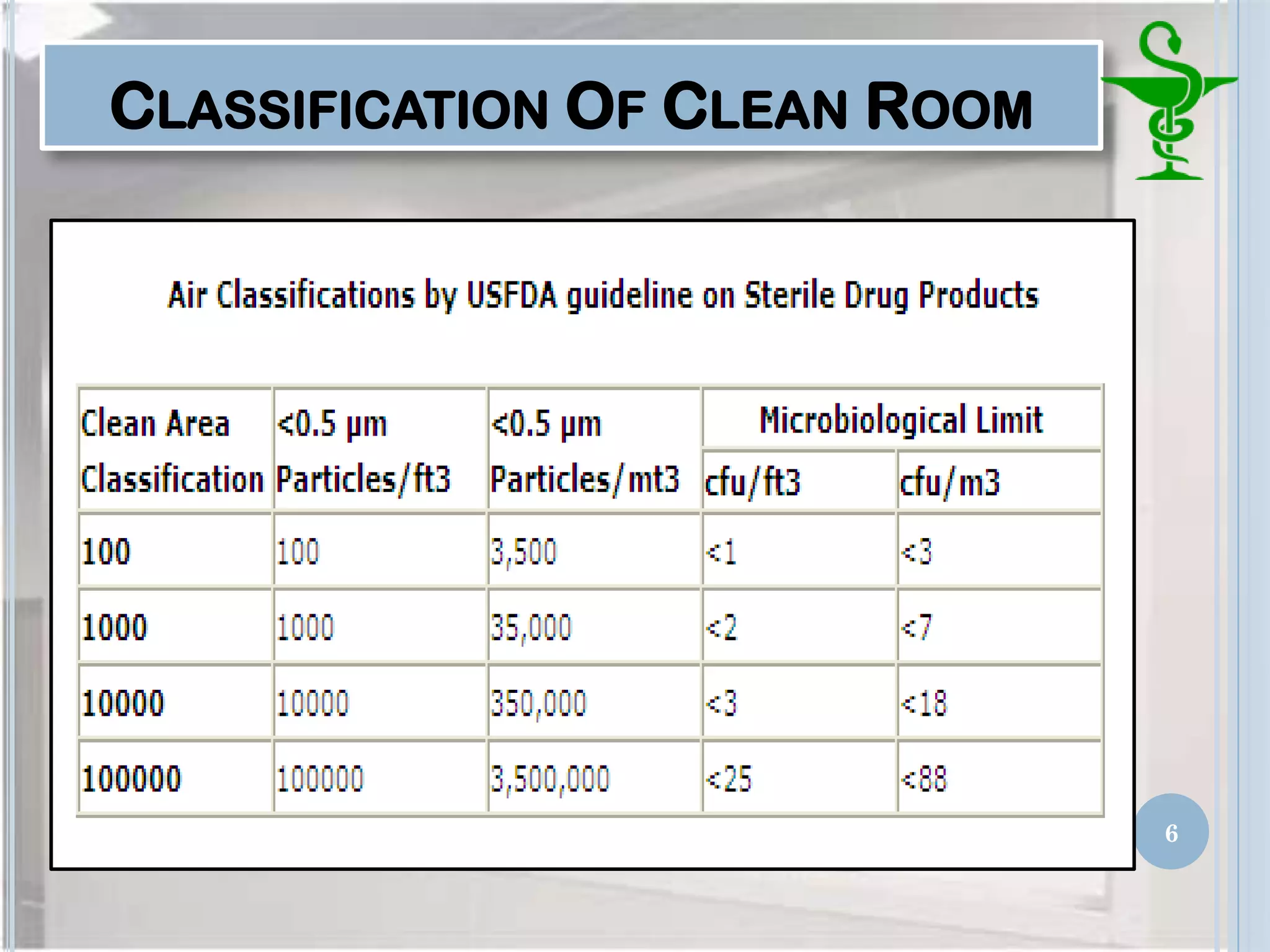 CLASSIFICATION OF CLEAN ROOM

Air Classifications by USFDA guideline on Sterile Drug Products

| Clean Area Classification | <0.5 µm Particles/ft3 | <0.5 µm Particles/mt3 | Microbiological Limit cfu/ft3 | Microbiological Limit cfu/m3 |
|---|---|---|---|---|
| 100 | 100 | 3,500 | <1 | <3 |
| 1000 | 1000 | 35,000 | <2 | <7 |
| 10000 | 10000 | 350,000 | <3 | <18 |
| 100000 | 100000 | 3,500,000 | <25 | <88 |

6